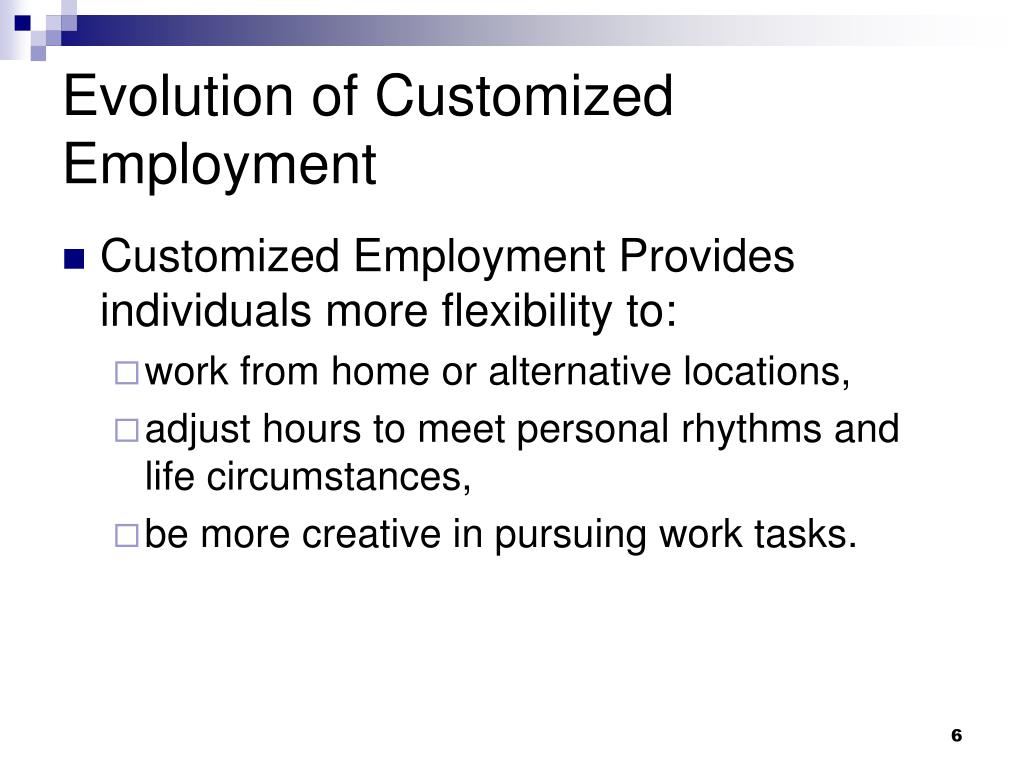 Evolution of Customized Employment

Customized Employment Provides individuals more flexibility to:

work from home or alternative locations,

adjust hours to meet personal rhythms and life circumstances,

be more creative in pursuing work tasks.

6